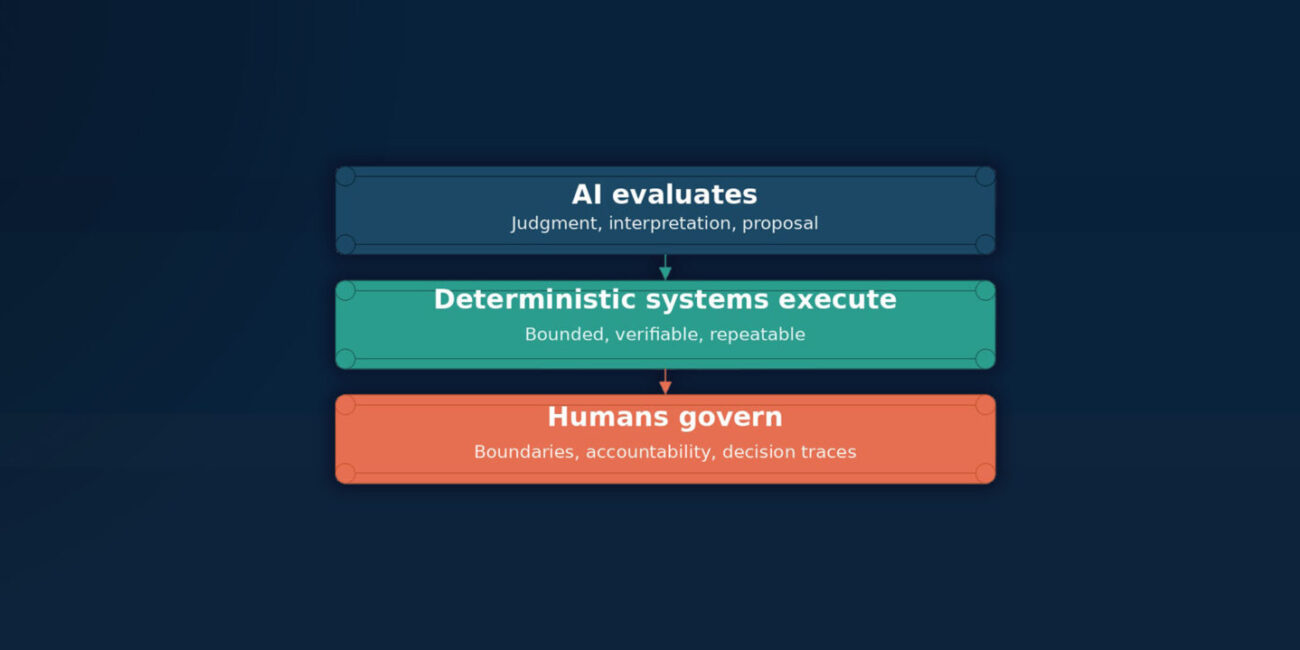 AI evaluates
Judgment, interpretation, proposal

Deterministic systems execute
Bounded, verifiable, repeatable

Humans govern
Boundaries, accountability, decision traces